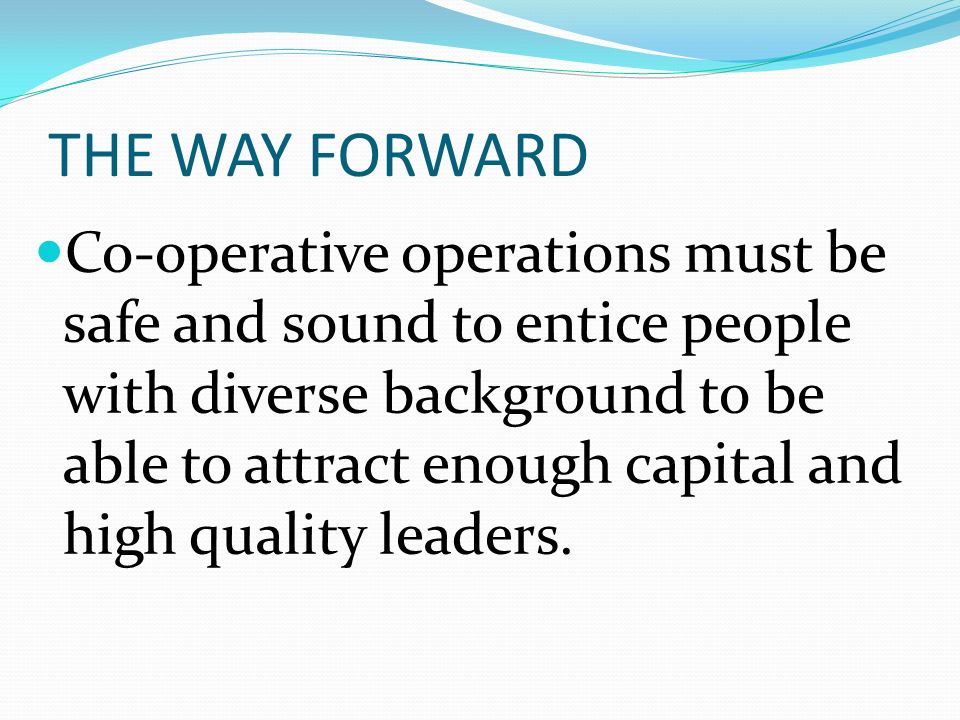 THE WAY FORWARD

Co-operative operations must be safe and sound to entice people with diverse background to be able to attract enough capital and high quality leaders.